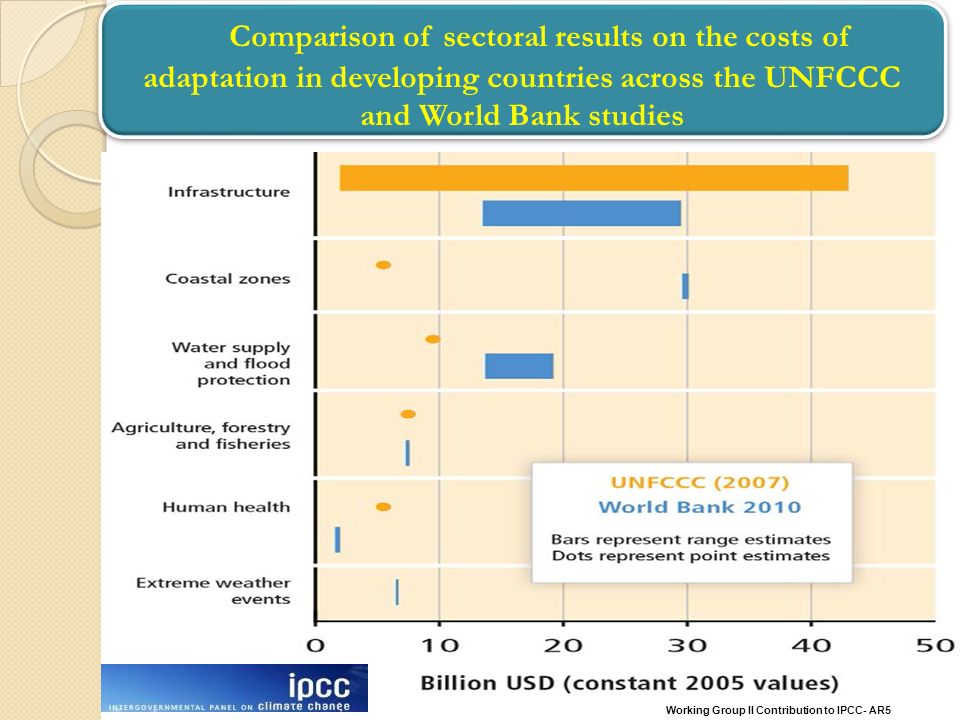 Comparison of sectoral results on the costs of adaptation in developing countries across the UNFCCC and World Bank studies

Infrastructure

Coastal zones

Water supply and flood protection

Agriculture, forestry and fisheries

Human health

Extreme weather events

UNFCCC (2007)
World Bank 2010
Bars represent range estimates
Dots represent point estimates

0 10 20 30 40 50

Billion USD (constant 2005 values)

ipcc
INTERGOVERNMENTAL PANEL ON climate change

Working Group II Contribution to IPCC- AR5